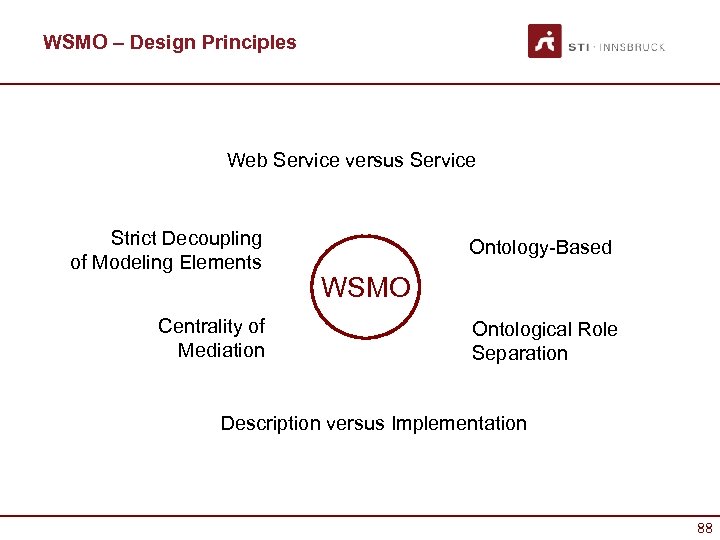 WSMO – Design Principles

STI · INNSBRUCK

Web Service versus Service

Strict Decoupling of Modeling Elements

Ontology-Based

WSMO

Centrality of Mediation

Ontological Role Separation

Description versus Implementation

88